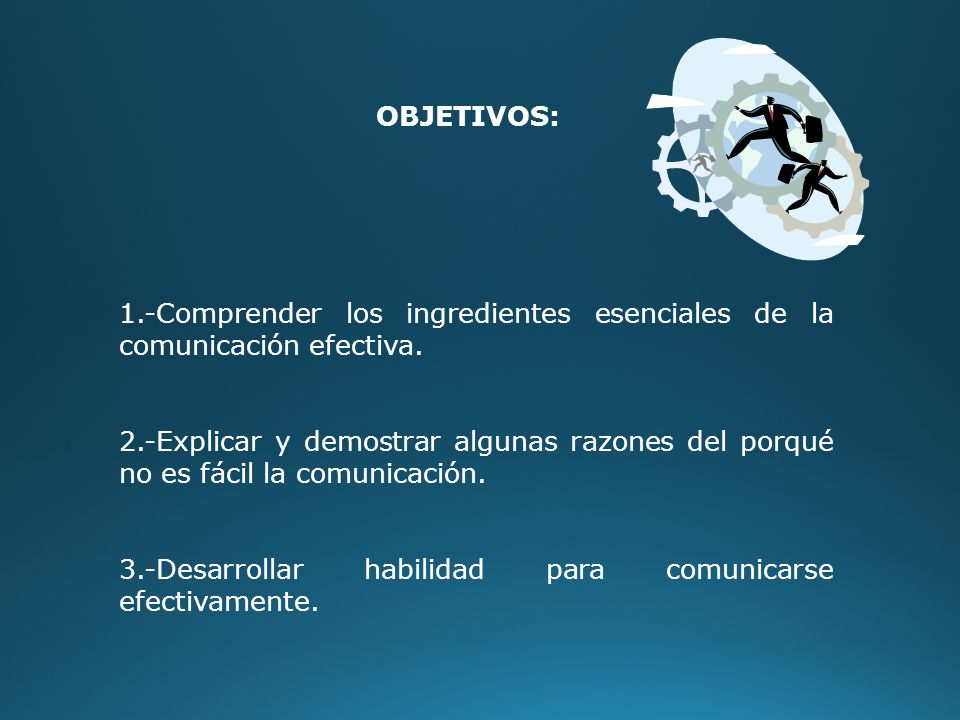 OBJETIVOS:

1.-Comprender los ingredientes esenciales de la comunicación efectiva.

2.-Explicar y demostrar algunas razones del porqué no es fácil la comunicación.

3.-Desarrollar habilidad para comunicarse efectivamente.